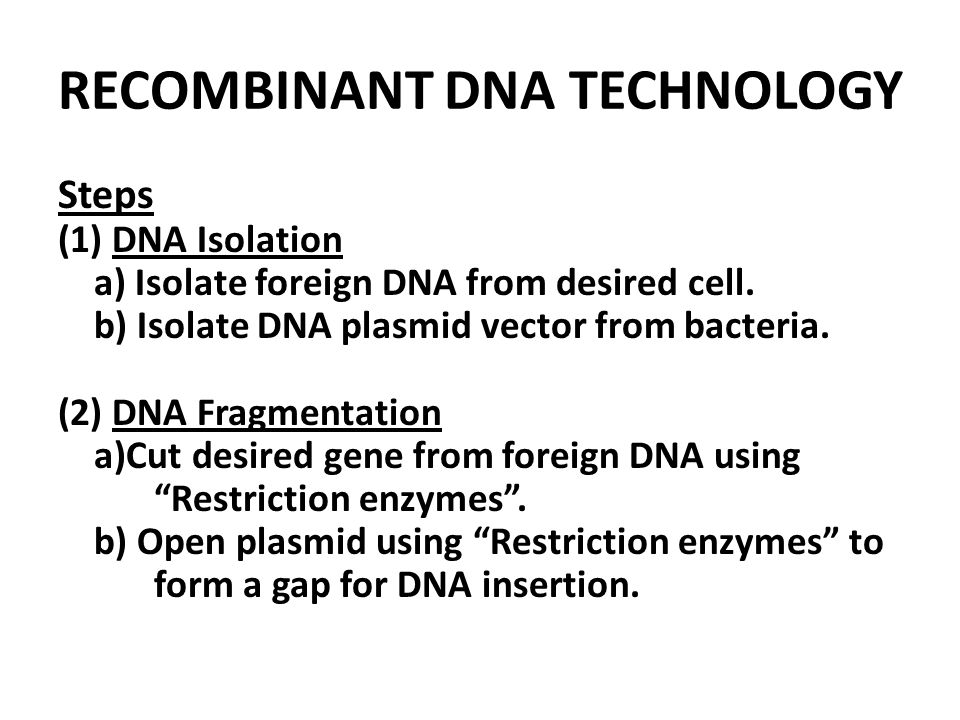 RECOMBINANT DNA TECHNOLOGY

Steps
(1) DNA Isolation
a) Isolate foreign DNA from desired cell.
b) Isolate DNA plasmid vector from bacteria.

(2) DNA Fragmentation
a)Cut desired gene from foreign DNA using “Restriction enzymes”.
b) Open plasmid using “Restriction enzymes” to form a gap for DNA insertion.